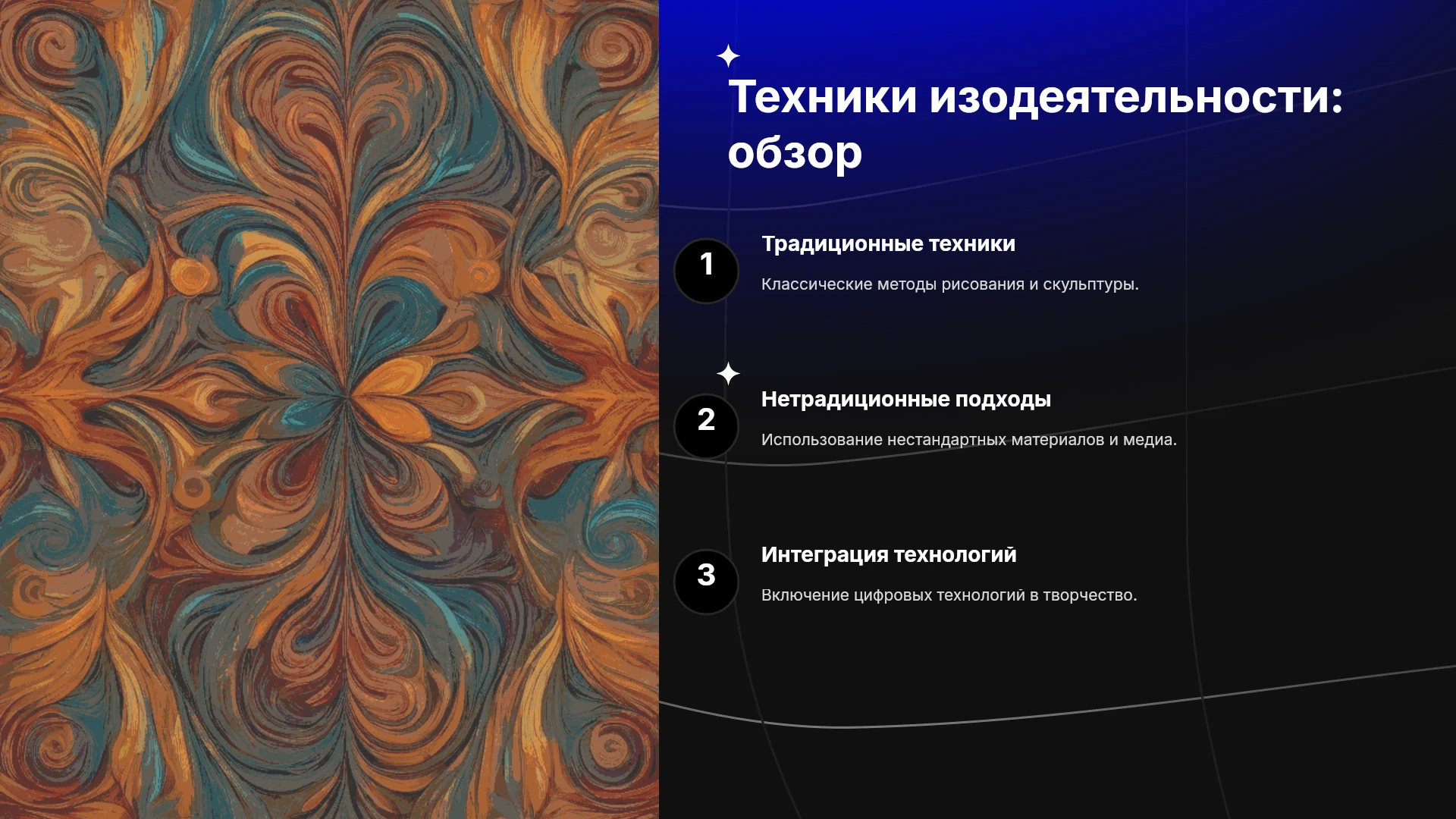 Техники изодеятельности: обзор

1

Традиционные техники

Классические методы рисования и скульптуры.

2

Нетрадиционные подходы

Использование нестандартных материалов и медиа.

3

Интеграция технологий

Включение цифровых технологий в творчество.